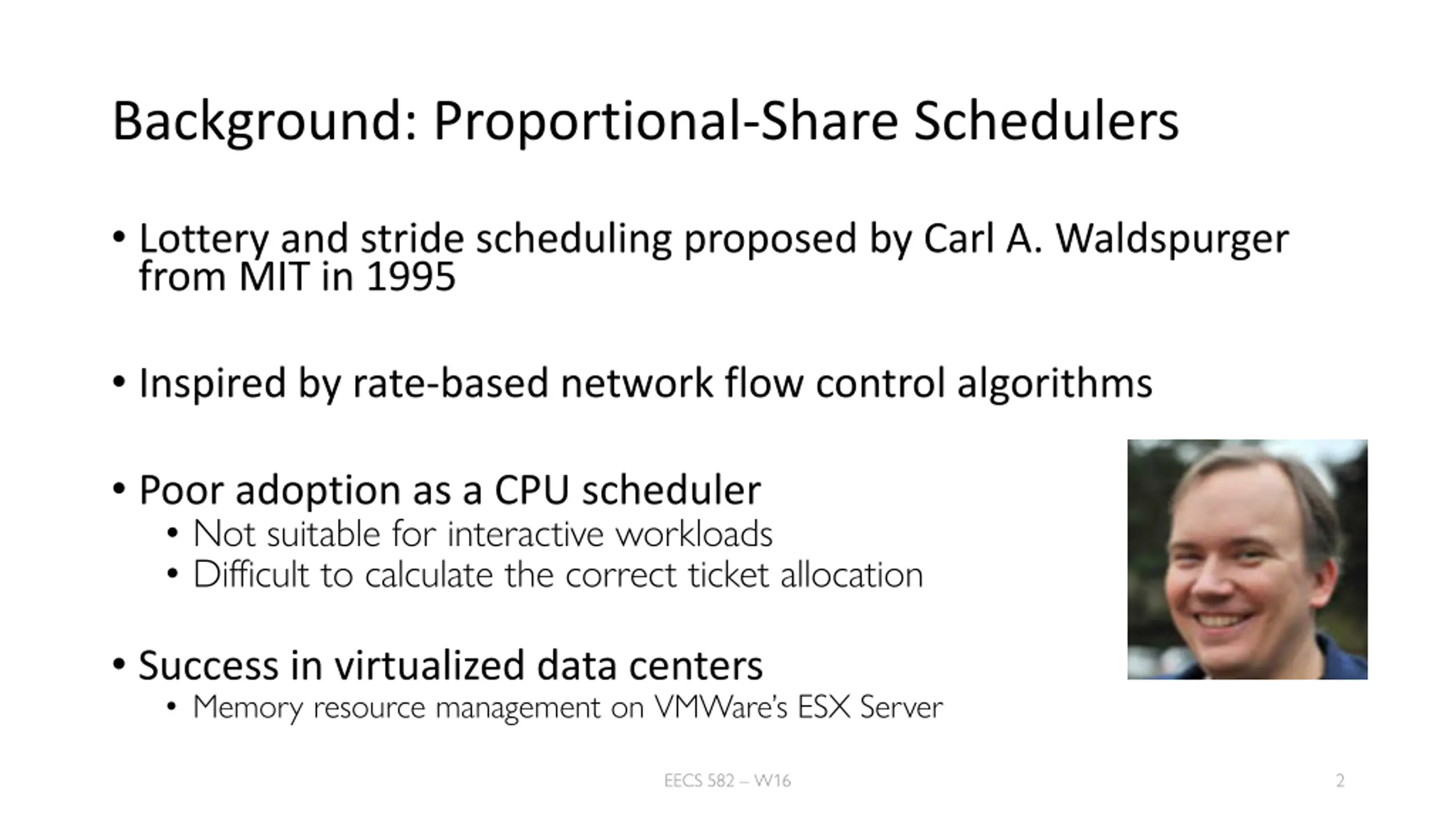 Background: Proportional-Share Schedulers

• Lottery and stride scheduling proposed by Carl A. Waldspurger from MIT in 1995

• Inspired by rate-based network flow control algorithms

• Poor adoption as a CPU scheduler
  • Not suitable for interactive workloads
  • Difficult to calculate the correct ticket allocation

• Success in virtualized data centers
  • Memory resource management on VMWare's ESX Server

EECS 582 – W16

2